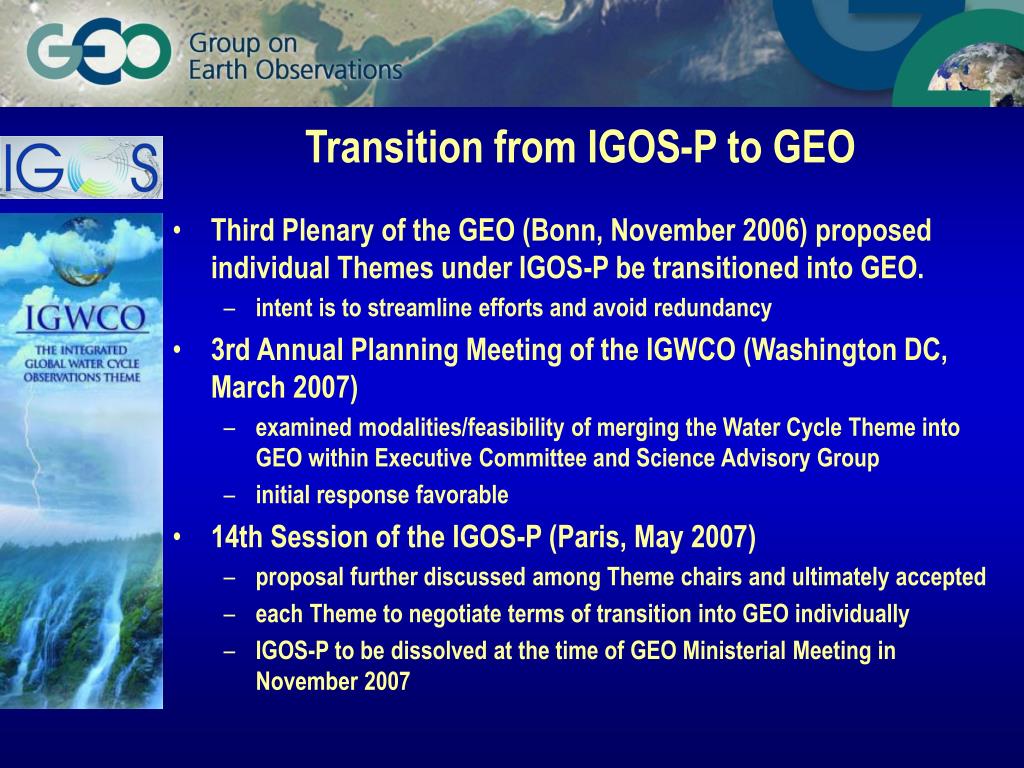 GEO Group on Earth Observations

IGOS

IGWCO
THE INTEGRATED GLOBAL WATER CYCLE OBSERVATIONS THEME

Transition from IGOS-P to GEO

• Third Plenary of the GEO (Bonn, November 2006) proposed individual Themes under IGOS-P be transitioned into GEO.
– intent is to streamline efforts and avoid redundancy
• 3rd Annual Planning Meeting of the IGWCO (Washington DC, March 2007)
– examined modalities/feasibility of merging the Water Cycle Theme into GEO within Executive Committee and Science Advisory Group
– initial response favorable
• 14th Session of the IGOS-P (Paris, May 2007)
– proposal further discussed among Theme chairs and ultimately accepted
– each Theme to negotiate terms of transition into GEO individually
– IGOS-P to be dissolved at the time of GEO Ministerial Meeting in November 2007